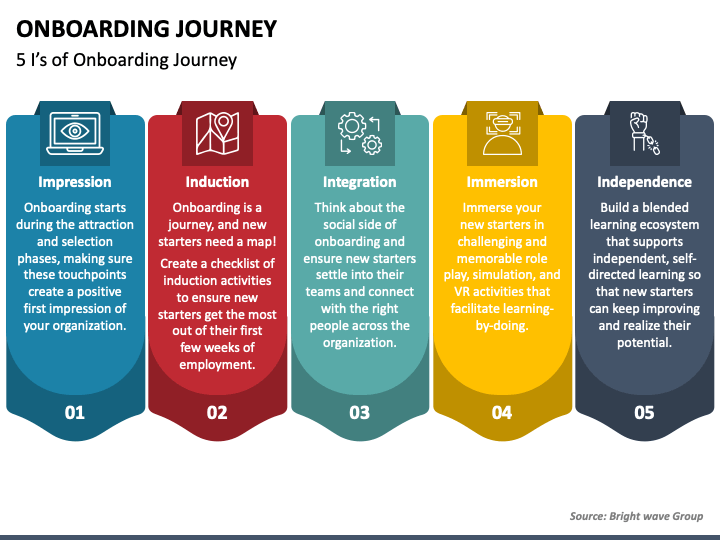 ONBOARDING JOURNEY

5 I's of Onboarding Journey

Impression

Onboarding starts during the attraction and selection phases, making sure these touchpoints create a positive first impression of your organization.

01

Induction

Onboarding is a journey, and new starters need a map!

Create a checklist of induction activities to ensure new starters get the most out of their first few weeks of employment.

02

Integration

Think about the social side of onboarding and ensure new starters settle into their teams and connect with the right people across the organization.

03

Immersion

Immerse your new starters in challenging and memorable role play, simulation, and VR activities that facilitate learning-by-doing.

04

Independence

Build a blended learning ecosystem that supports independent, self-directed learning so that new starters can keep improving and realize their potential.

05

Source: Bright wave Group